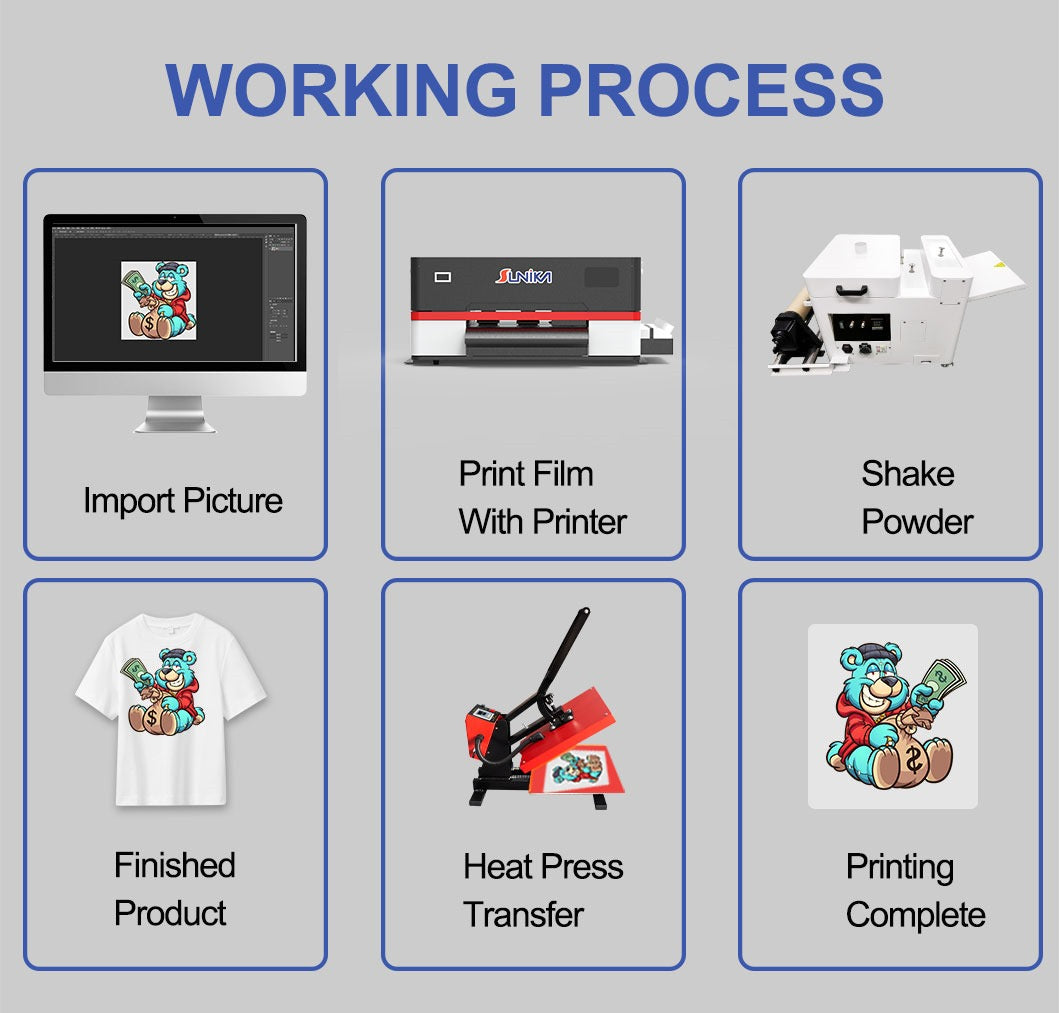 WORKING PROCESS

Import Picture

SUNIKA

Print Film With Printer

Shake Powder

Finished Product

Heat Press Transfer

Printing Complete